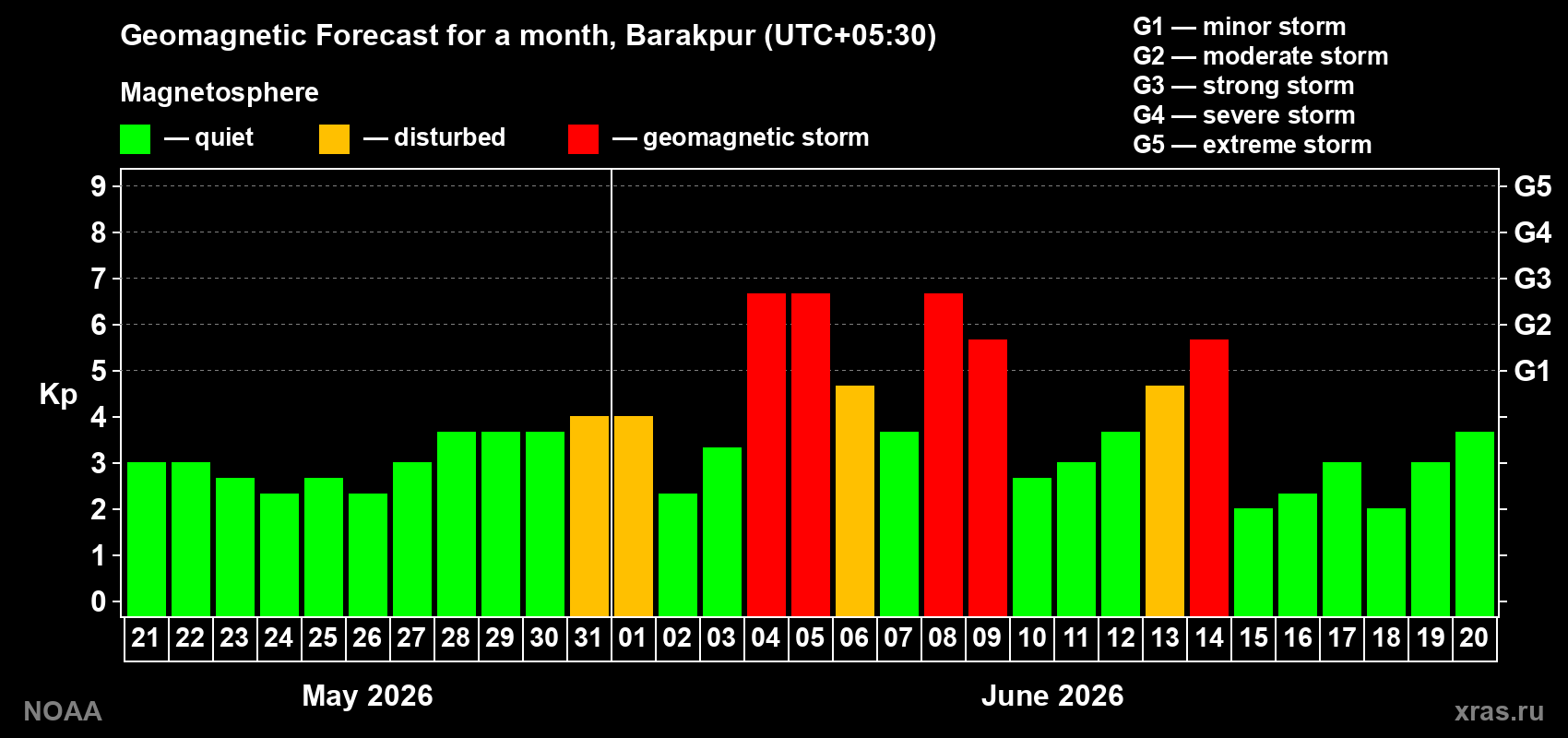 Geomagnetic Forecast for a month, Barakpur (UTC+05:30)

Magnetosphere

— quiet — disturbed — geomagnetic storm

G1 — minor storm
G2 — moderate storm
G3 — strong storm
G4 — severe storm
G5 — extreme storm

Kp

9
8
7
6
5
4
3
2
1
0

G5
G4
G3
G2
G1

21 22 23 24 25 26 27 28 29 30 31 01 02 03 04 05 06 07 08 09 10 11 12 13 14 15 16 17 18 19 20

May 2026

June 2026

NOAA

xras.ru